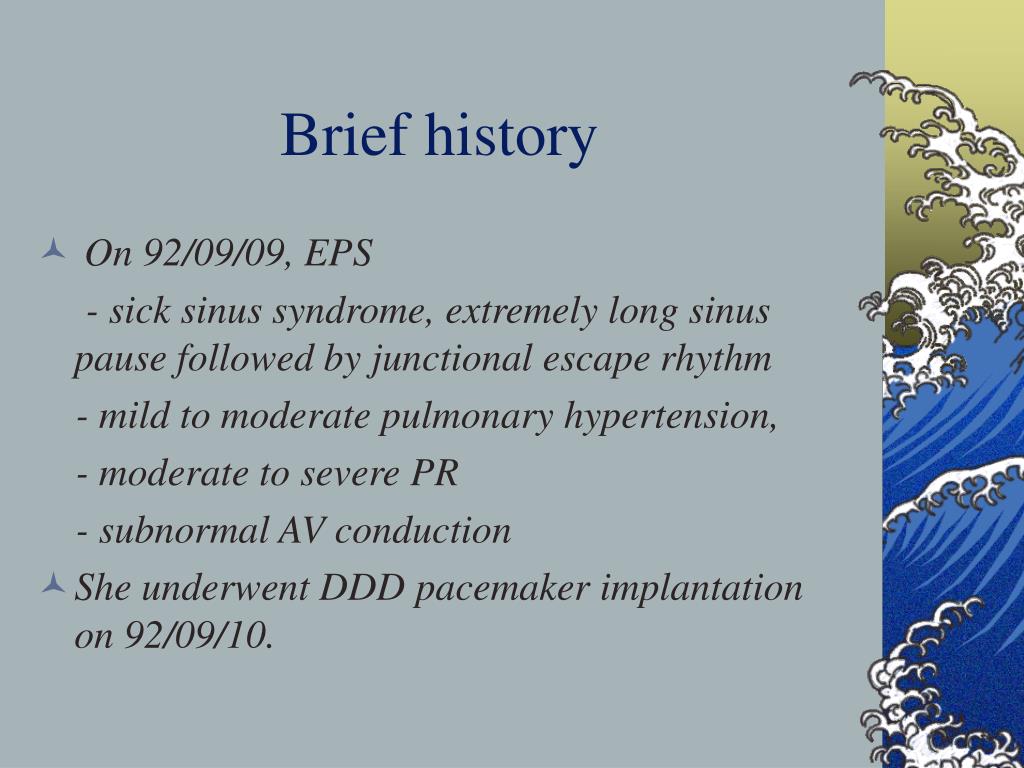 Brief history

On 92/09/09, EPS

- sick sinus syndrome, extremely long sinus pause followed by junctional escape rhythm

- mild to moderate pulmonary hypertension,

- moderate to severe PR

- subnormal AV conduction

She underwent DDD pacemaker implantation on 92/09/10.